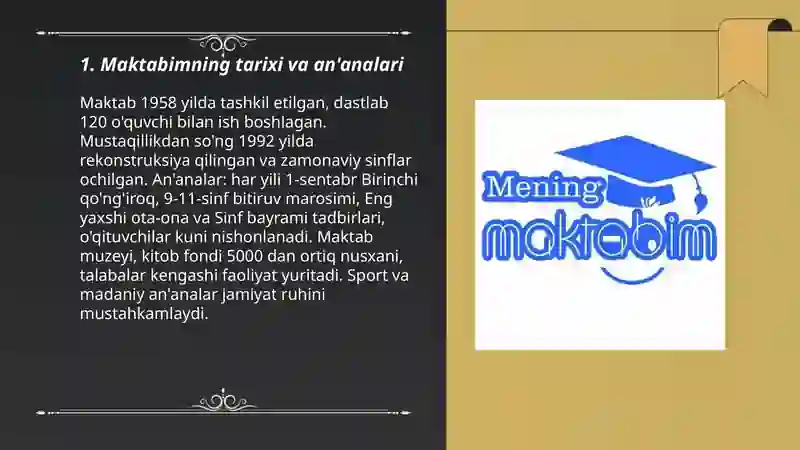 1. Maktabimning tarixi va an'analari

Maktab 1958 yilda tashkil etilgan, dastlab 120 o'quvchi bilan ish boshlagan. Mustaqillikdan so'ng 1992 yilda rekonstruksiya qilingan va zamonaviy sinflar ochilgan. An'analar: har yili 1-sentabr Birinchi qo'ng'iroq, 9-11-sinf bitiruv marosimi, Eng yaxshi ota-ona va Sinf bayrami tadbirlari, o'qituvchilar kuni nishonlanadi. Maktab muzeyi, kitob fondi 5000 dan ortiq nusxani, talabalar kengashi faoliyat yuritadi. Sport va madaniy an'analar jamiyat ruhini mustahkamlaydi.

Mening maktabim